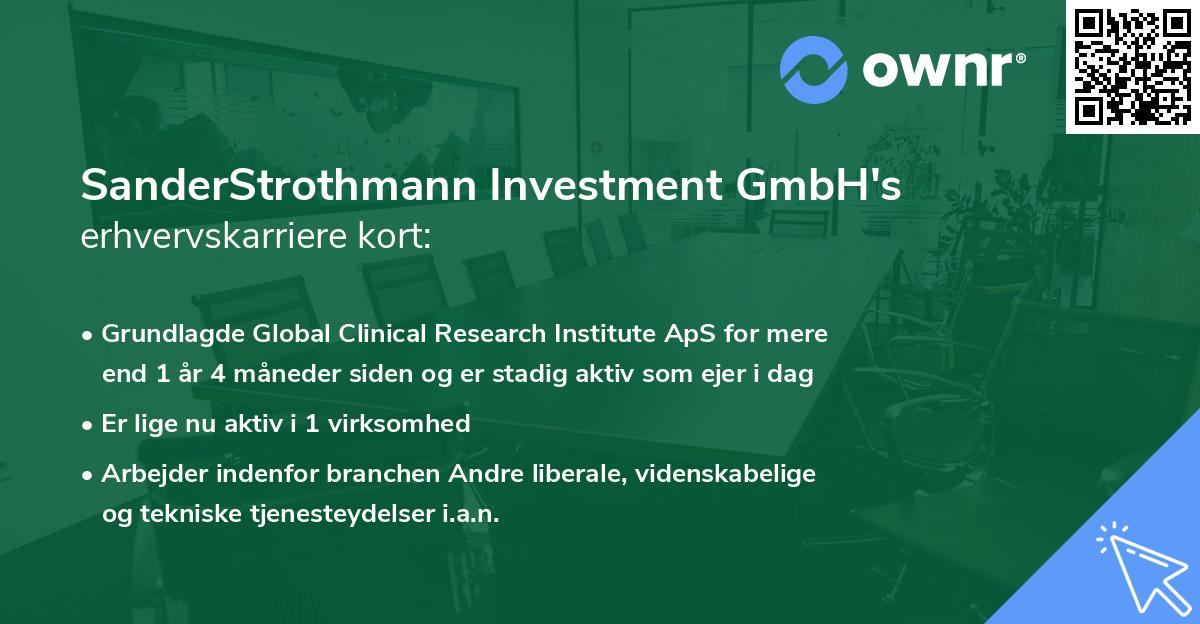 ownr®

SanderStrothmann Investment GmbH's erhvervskarriere kort:

• Grundlagde Global Clinical Research Institute ApS for mere end 1 år 4 måneder siden og er stadig aktiv som ejer i dag

• Er lige nu aktiv i 1 virksomhed

• Arbejder indenfor branchen Andre liberale, videnskabelige og tekniske tjenesteydelser i.a.n.